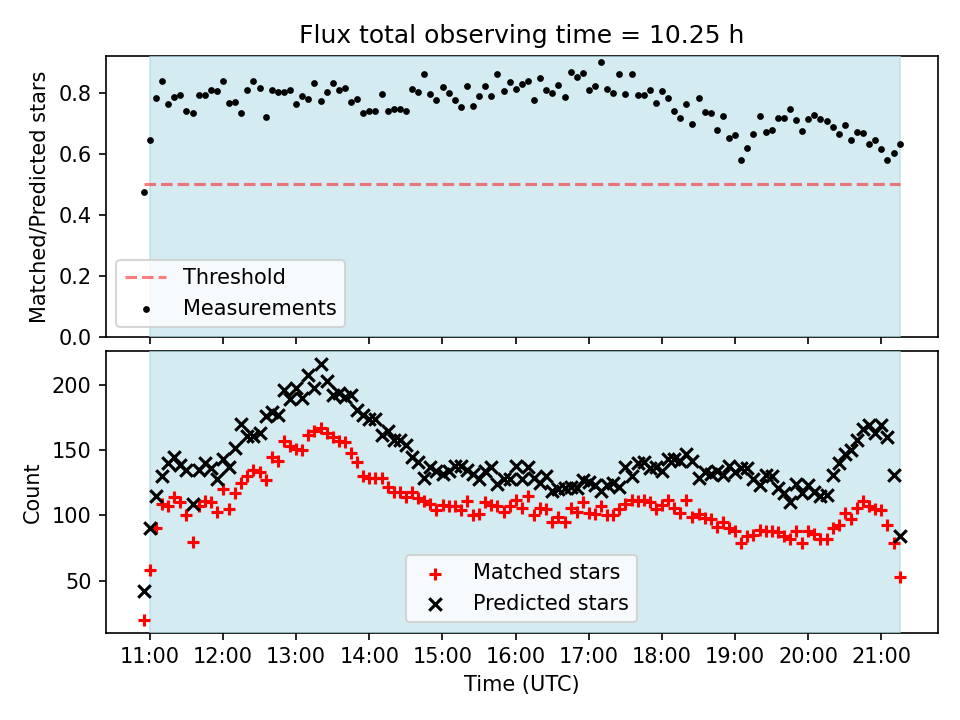 Flux total observing time = 10.25 h

Matched/Predicted stars

0.8
0.6
0.4
0.2
0.0

Threshold
Measurements

Count

200
150
100
50

Matched stars
Predicted stars

11:00
12:00
13:00
14:00
15:00
16:00
17:00
18:00
19:00
20:00
21:00

Time (UTC)